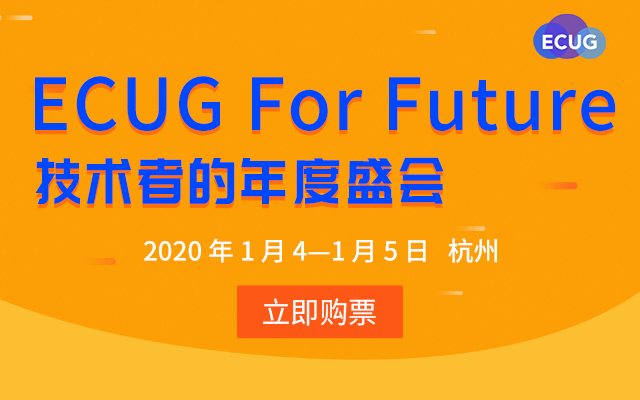 ECUG

ECUG For Future

技术者的年度盛会

2020 年 1 月 4—1 月 5 日 杭州

立即购票